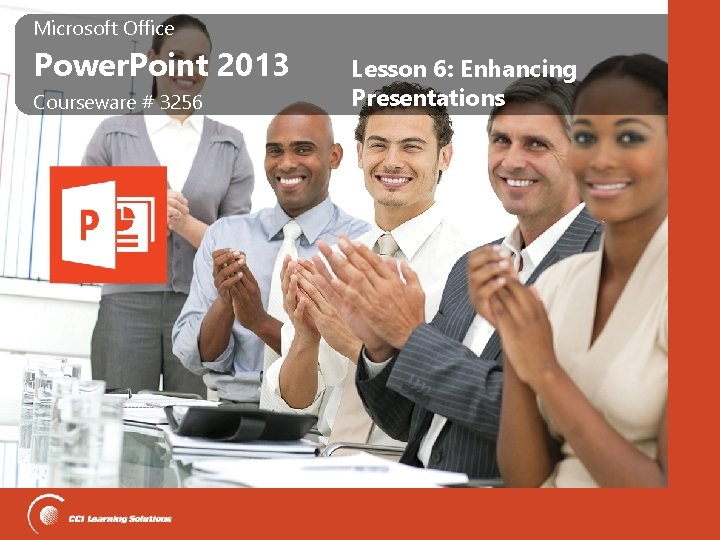 Microsoft Office

PowerPoint 2013

Courseware # 3256

Lesson 6: Enhancing Presentations

P

CCI Learning Solutions